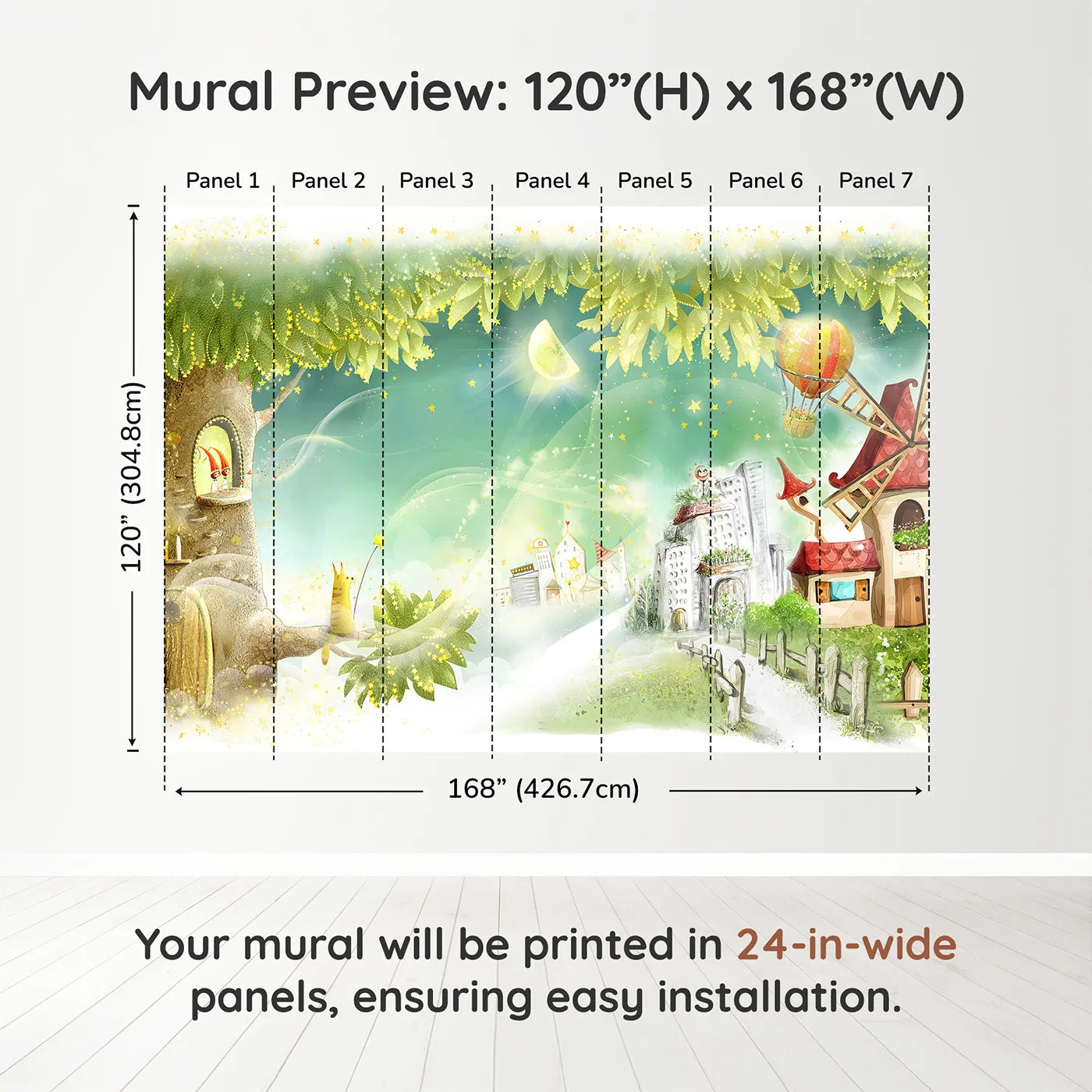 Mural Preview: 120”(H) x 168”(W)

Panel 1 Panel 2 Panel 3 Panel 4 Panel 5 Panel 6 Panel 7

120” (304.8cm)

168” (426.7cm)

Your mural will be printed in 24-in-wide panels, ensuring easy installation.